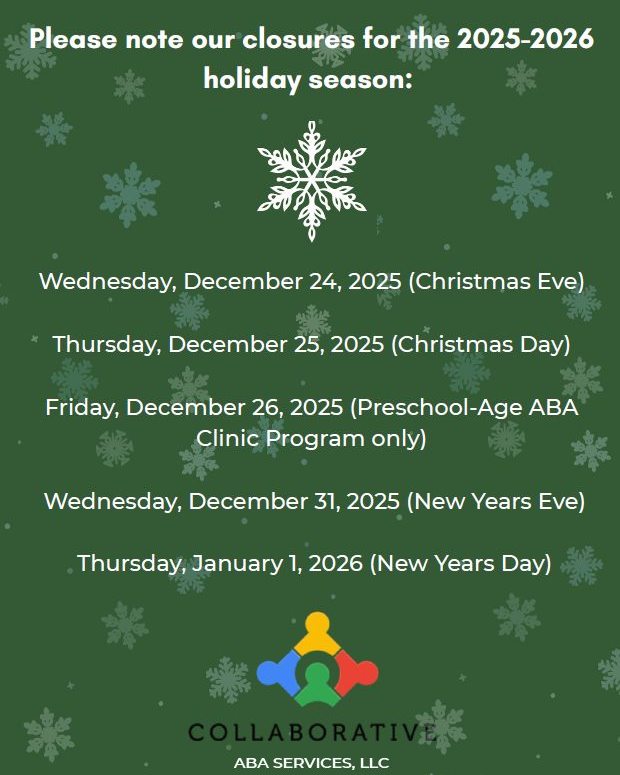 Please note our closures for the 2025-2026 holiday season:

Wednesday, December 24, 2025 (Christmas Eve)

Thursday, December 25, 2025 (Christmas Day)

Friday, December 26, 2025 (Preschool-Age ABA Clinic Program only)

Wednesday, December 31, 2025 (New Years Eve)

Thursday, January 1, 2026 (New Years Day)

COLLABORATIVE
ABA SERVICES, LLC